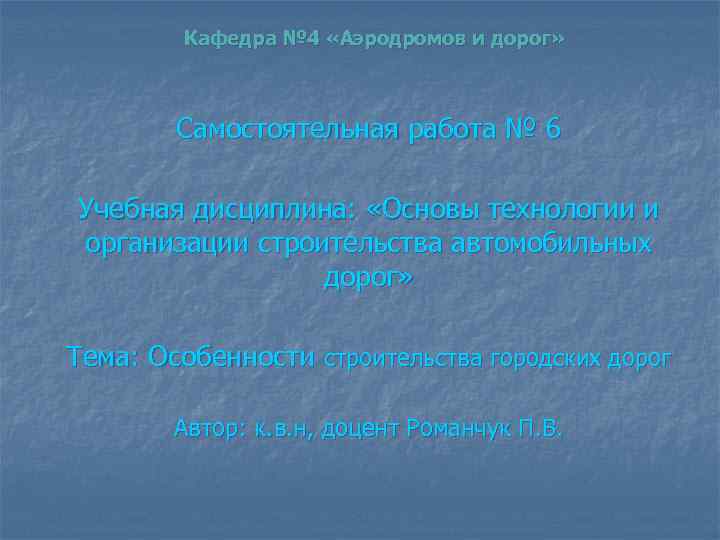 Кафедра №4 «Аэродромов и дорог»

Самостоятельная работа № 6

Учебная дисциплина: «Основы технологии и организации строительства автомобильных дорог»

Тема: Особенности строительства городских дорог

Автор: к.в.н, доцент Романчук П.В.